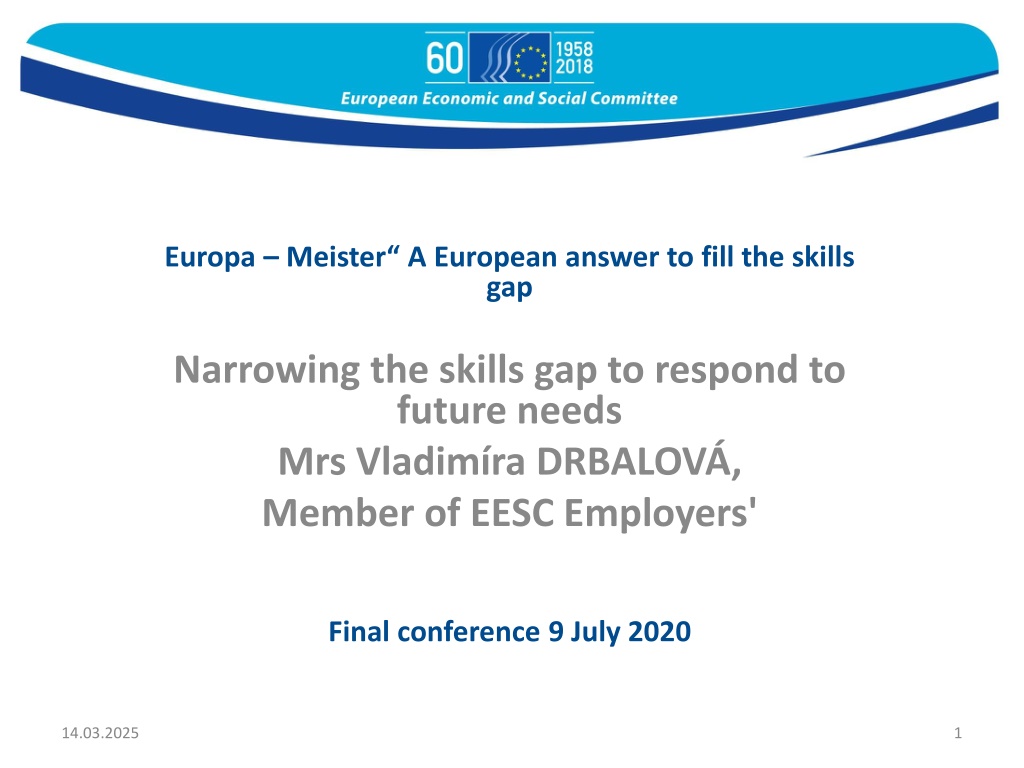 60 1958 2018
European Economic and Social Committee

Europa – Meister“ A European answer to fill the skills gap

Narrowing the skills gap to respond to future needs
Mrs Vladimíra DRBALOVÁ,
Member of EESC Employers'

Final conference 9 July 2020

14.03.2025

1